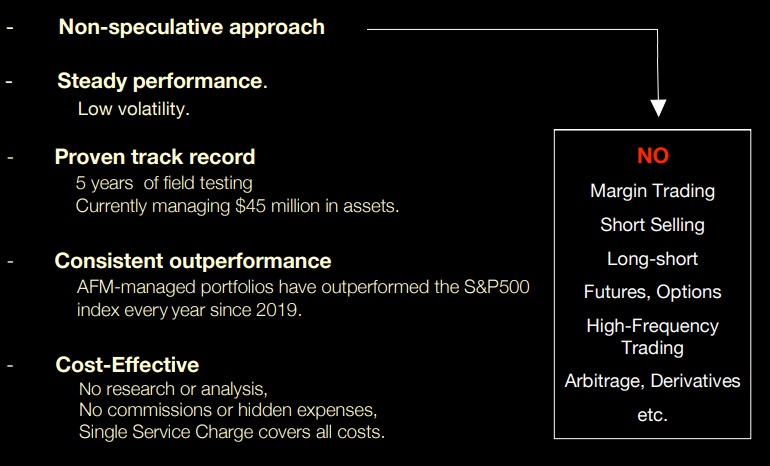 - Non-speculative approach

- Steady performance.
Low volatility.

- Proven track record
5 years of field testing
Currently managing $45 million in assets.

- Consistent outperformance
AFM-managed portfolios have outperformed the S&P500 index every year since 2019.

- Cost-Effective
No research or analysis,
No commissions or hidden expenses,
Single Service Charge covers all costs.

NO
Margin Trading
Short Selling
Long-short
Futures, Options
High-Frequency Trading
Arbitrage, Derivatives
etc.